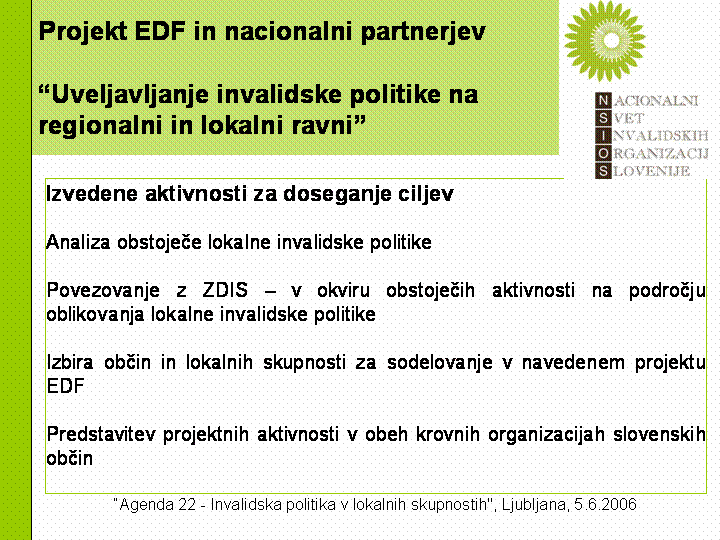 Projekt EDF in nacionalni partnerjev

“Uveljavljanje invalidske politike na regionalni in lokalni ravni”

NACIONALNI
SVET
INVALIDSKIH
ORGANIZACIJ
SLOVENIJE

Izvedene aktivnosti za doseganje ciljev

Analiza obstoječe lokalne invalidske politike

Povezovanje z ZDIS – v okviru obstoječih aktivnosti na področju oblikovanja lokalne invalidske politike

Izbira občin in lokalnih skupnosti za sodelovanje v navedenem projektu EDF

Predstavitev projektnih aktivnosti v obeh krovnih organizacijah slovenskih občin

"Agenda 22 - Invalidska politika v lokalnih skupnostih", Ljubljana, 5.6.2006